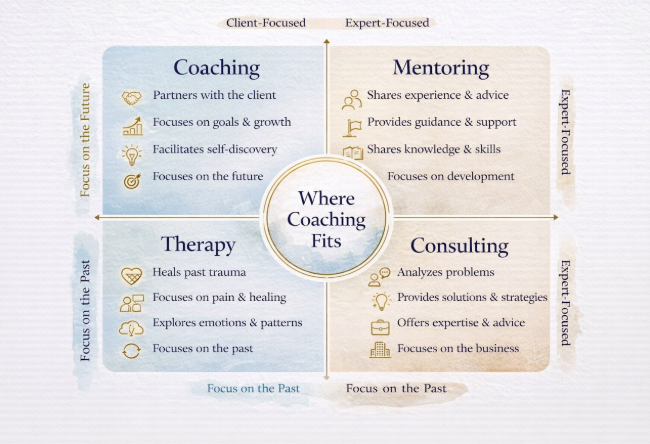 Client-Focused Expert-Focused

Focus on the Future

Coaching

Partners with the client

Focuses on goals & growth

Facilitates self-discovery

Focuses on the future

Mentoring

Shares experience & advice

Provides guidance & support

Shares knowledge & skills

Focuses on development

Expert-Focused

Where Coaching Fits

Focus on the Past

Therapy

Heals past trauma

Focuses on pain & healing

Explores emotions & patterns

Focuses on the past

Consulting

Analyzes problems

Provides solutions & strategies

Offers expertise & advice

Focuses on the business

Expert-Focused

Focus on the Past Focus on the Past